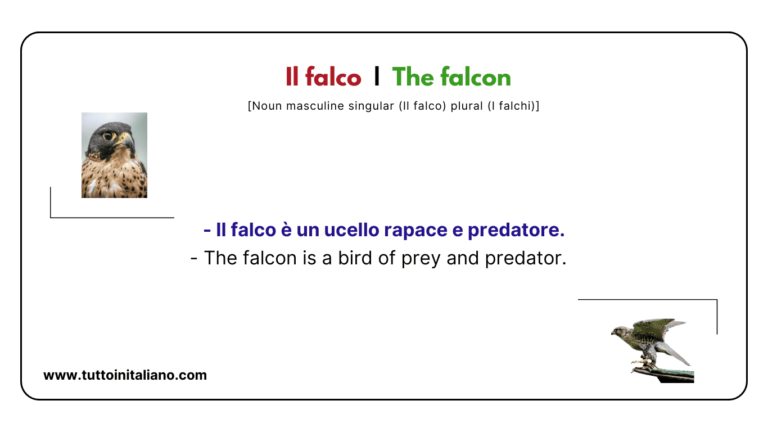 Il falco | The falcon

[Noun masculine singular (Il falco) plural (I falchi)]

- Il falco è un ucello rapace e predatore.

- The falcon is a bird of prey and predator.

www.tuttoinitaliano.com